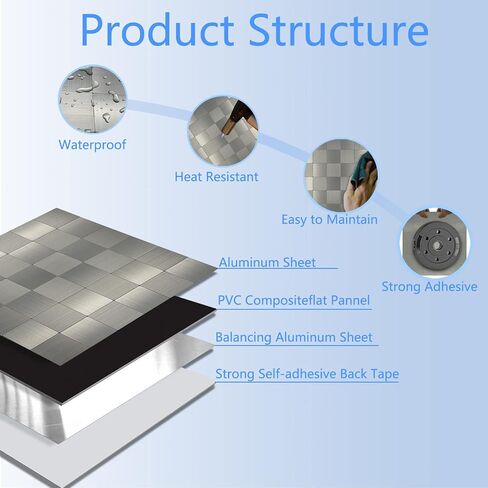 Product Structure

Waterproof

Heat Resistant

Easy to Maintain

Strong Adhesive

Aluminum Sheet

PVC Compositeflat Pannel

Balancing Aluminum Sheet

Strong Self-adhesive Back Tape